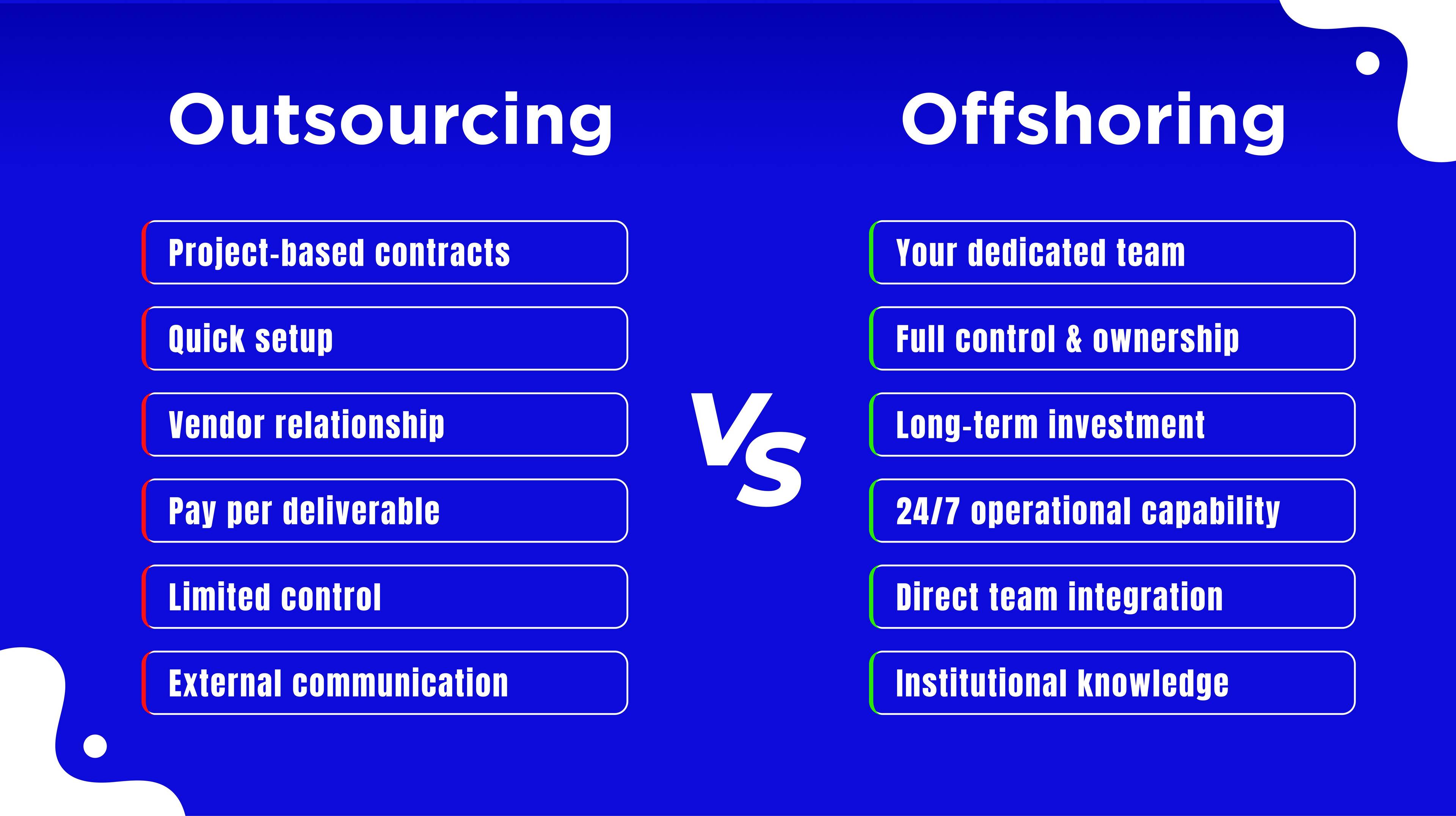 Outsourcing

Project-based contracts

Quick setup

Vendor relationship

Pay per deliverable

Limited control

External communication

VS

Offshoring

Your dedicated team

Full control & ownership

Long-term investment

24/7 operational capability

Direct team integration

Institutional knowledge